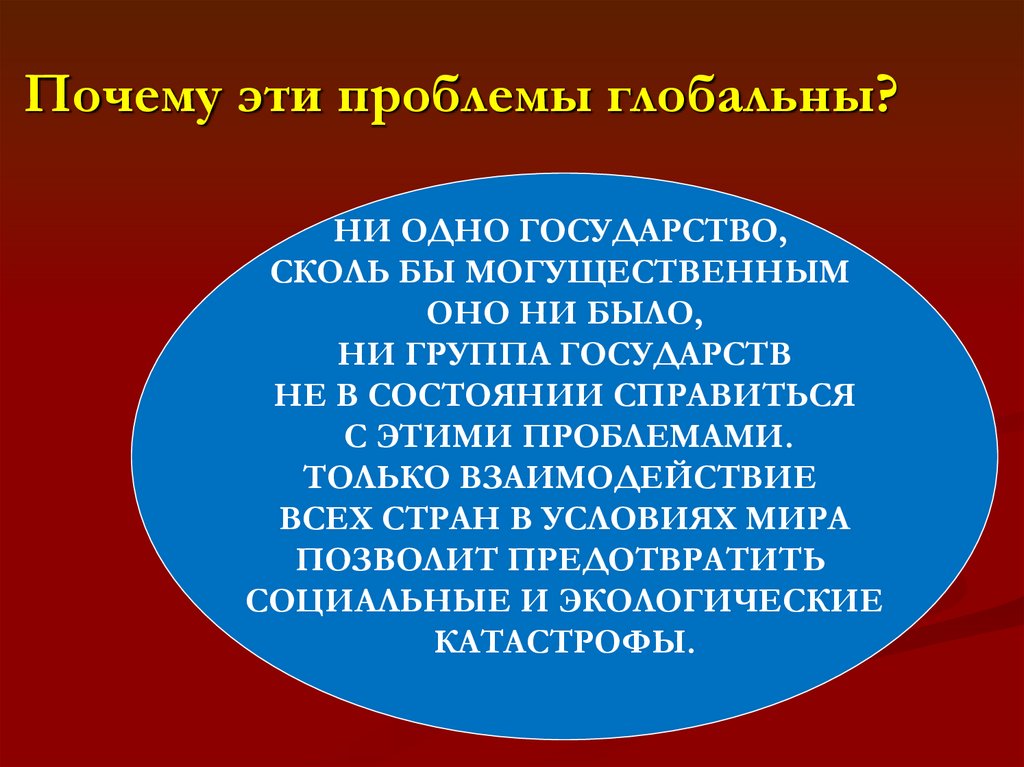 Почему эти проблемы глобальны?

НИ ОДНО ГОСУДАРСТВО, СКОЛЬ БЫ МОГУЩЕСТВЕННЫМ ОНО НИ БЫЛО, НИ ГРУППА ГОСУДАРСТВ НЕ В СОСТОЯНИИ СПРАВИТЬСЯ С ЭТИМИ ПРОБЛЕМАМИ. ТОЛЬКО ВЗАИМОДЕЙСТВИЕ ВСЕХ СТРАН В УСЛОВИЯХ МИРА ПОЗВОЛИТ ПРЕДОТВРАТИТЬ СОЦИАЛЬНЫЕ И ЭКОЛОГИЧЕСКИЕ КАТАСТРОФЫ.